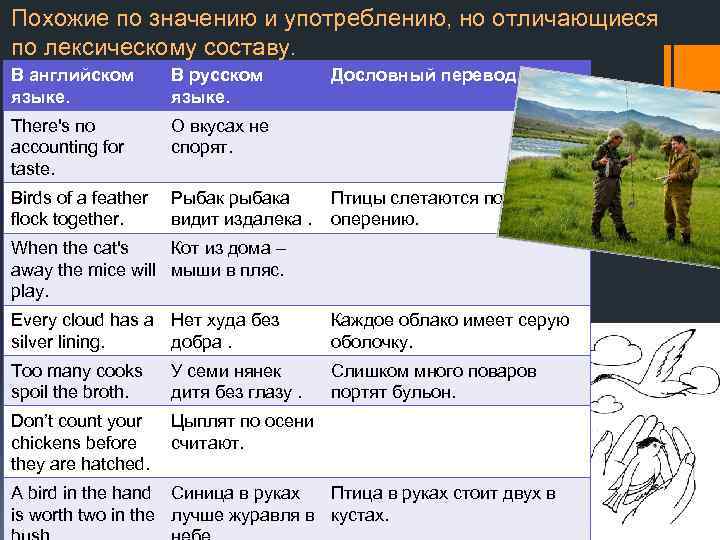 Похожие по значению и употреблению, но отличающиеся по лексическому составу.

| В английском языке. | В русском языке. | Дословный перевод |
|---|---|---|
| There's no accounting for taste. | О вкусах не спорят. | |
| Birds of a feather flock together. | Рыбак рыбака видит издалека . | Птицы слетаются по оперению. |
| When the cat's away the mice will play. | Кот из дома – мыши в пляс. | |
| Every cloud has a silver lining. | Нет худа без добра . | Каждое облако имеет серую оболочку. |
| Too many cooks spoil the broth. | У семи нянек дитя без глазу . | Слишком много поваров портят бульон. |
| Don't count your chickens before they are hatched. | Цыплят по осени считают. | |
| A bird in the hand is worth two in the bush | Синица в руках лучше журавля в небе | Птица в руках стоит двух в кустах. |